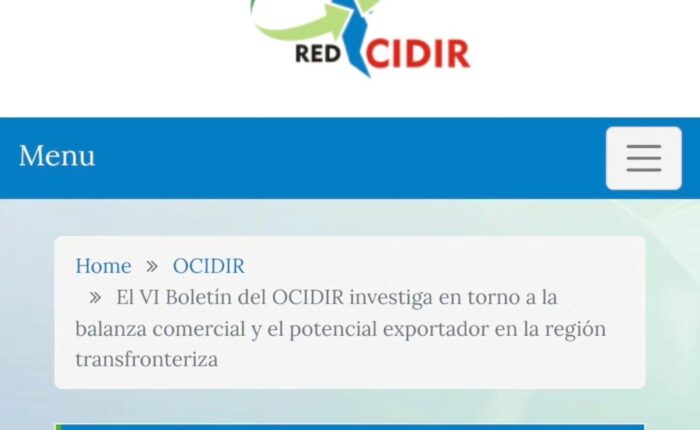 RED CIDIR

Menu

Home » OCIDIR
» El VI Boletín del OCIDIR investiga en torno a la balanza comercial y el potencial exportador en la región transfronteriza